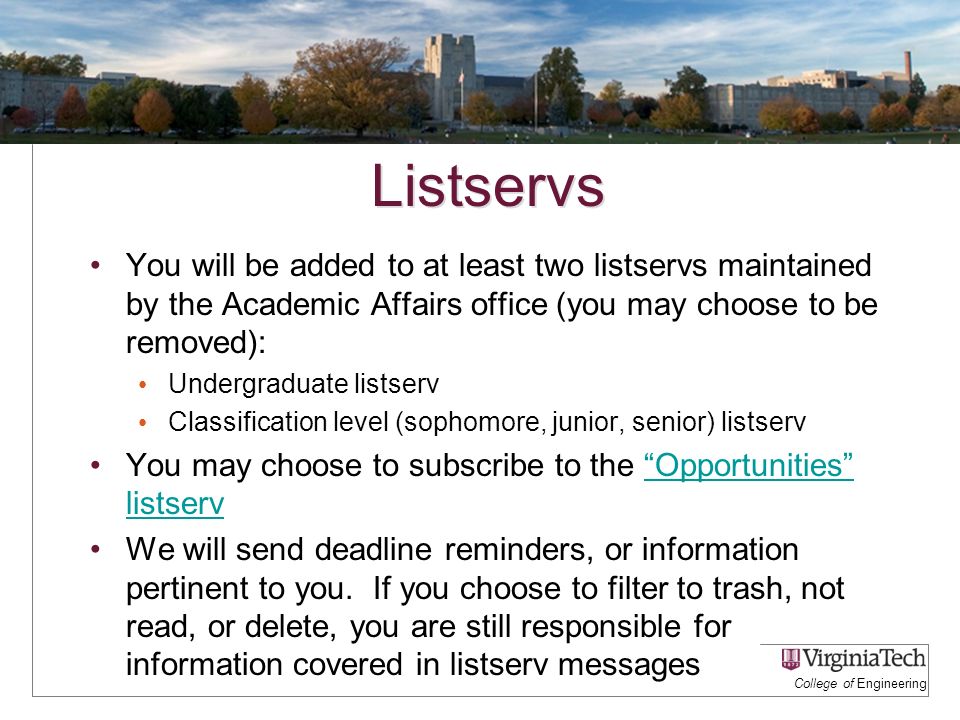 Listservs

• You will be added to at least two listservs maintained by the Academic Affairs office (you may choose to be removed):
  • Undergraduate listserv
  • Classification level (sophomore, junior, senior) listserv
• You may choose to subscribe to the "Opportunities" listserv
• We will send deadline reminders, or information pertinent to you. If you choose to filter to trash, not read, or delete, you are still responsible for information covered in listserv messages

VirginiaTech
College of Engineering